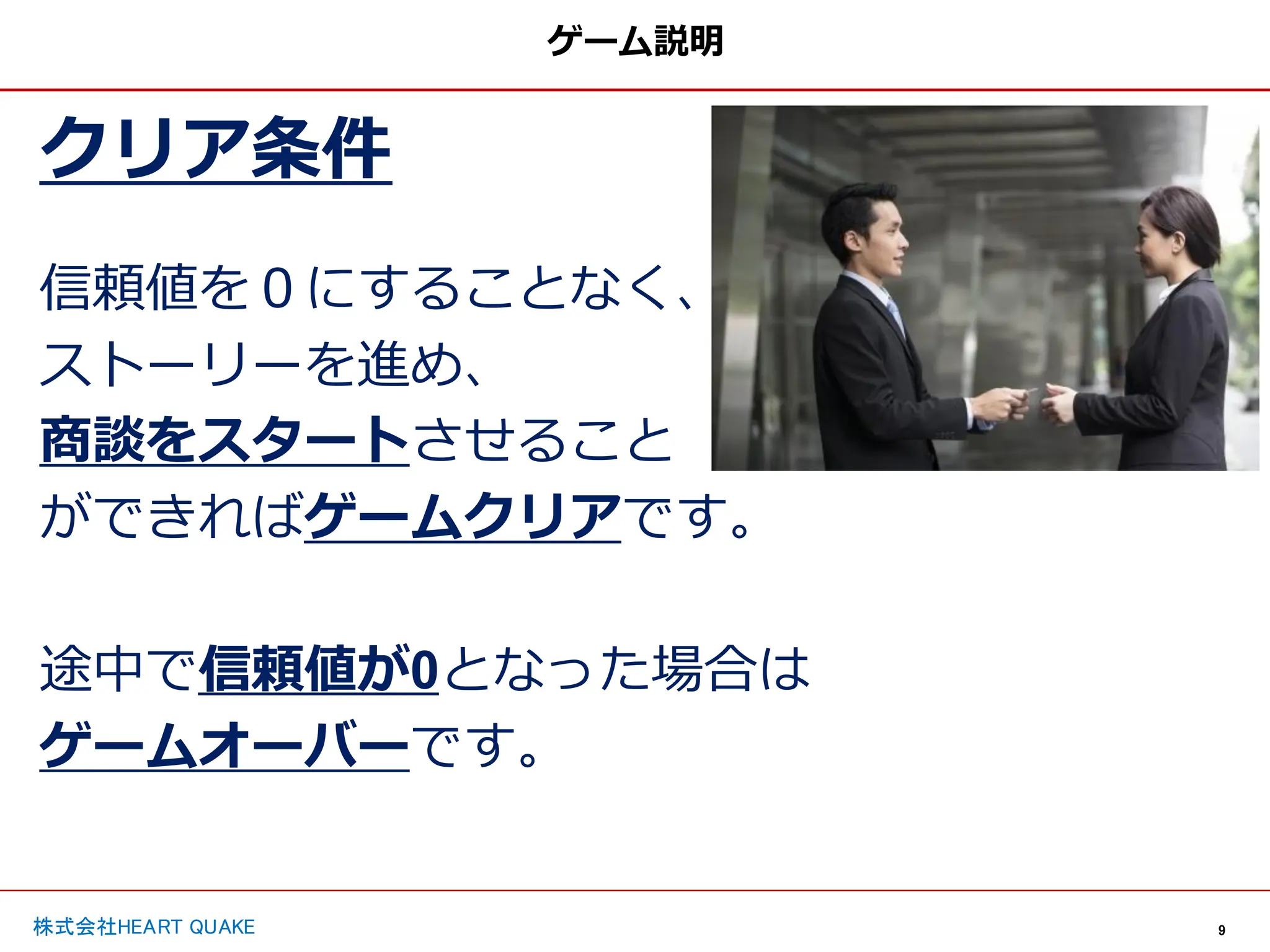 ゲーム説明

クリア条件

信頼値を０にすることなく、ストーリーを進め、商談をスタートさせることができればゲームクリアです。

途中で信頼値が0となった場合はゲームオーバーです。

株式会社HEART QUAKE

9